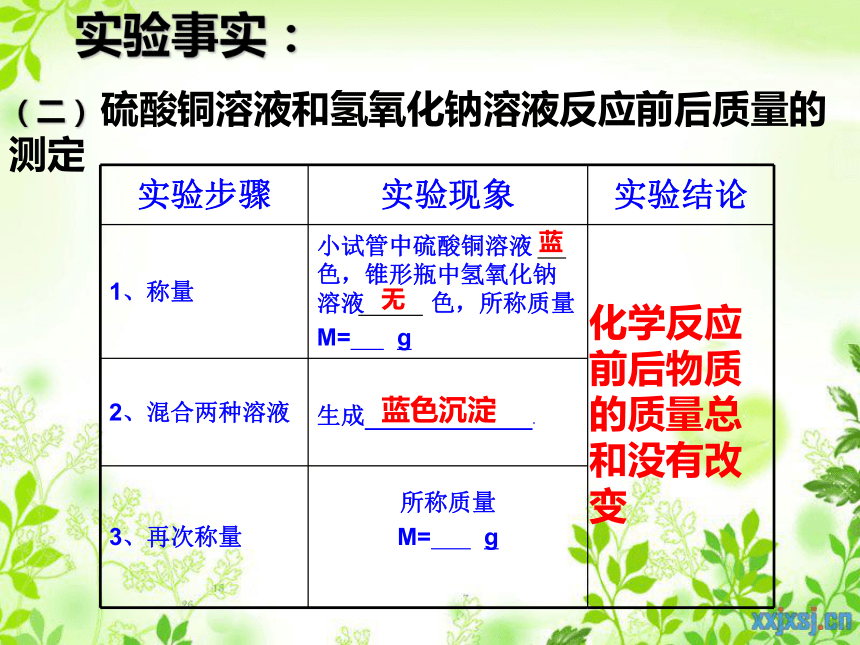 实验事实：

（二）硫酸铜溶液和氢氧化钠溶液反应前后质量的测定

| 实验步骤 | 实验现象 | 实验结论 |
|---|---|---|
| 1、称量 | 小试管中硫酸铜溶液 蓝 色，锥形瓶中氢氧化钠溶液 无 色，所称质量 M=___ g | 化学反应前后物质的质量总和没有改变 |
| 2、混合两种溶液 | 生成 蓝色沉淀 . | |
| 3、再次称量 | 所称质量 M=___ g | |

xxjxsj.cn